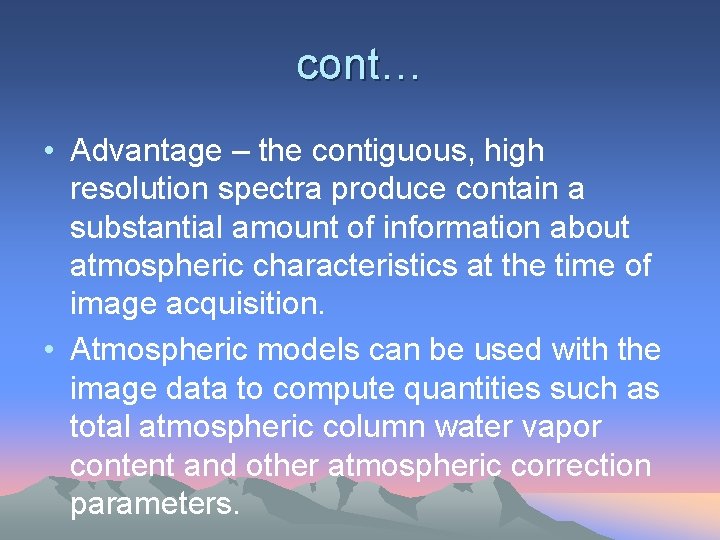 cont…

• Advantage – the contiguous, high resolution spectra produce contain a substantial amount of information about atmospheric characteristics at the time of image acquisition.

• Atmospheric models can be used with the image data to compute quantities such as total atmospheric column water vapor content and other atmospheric correction parameters.